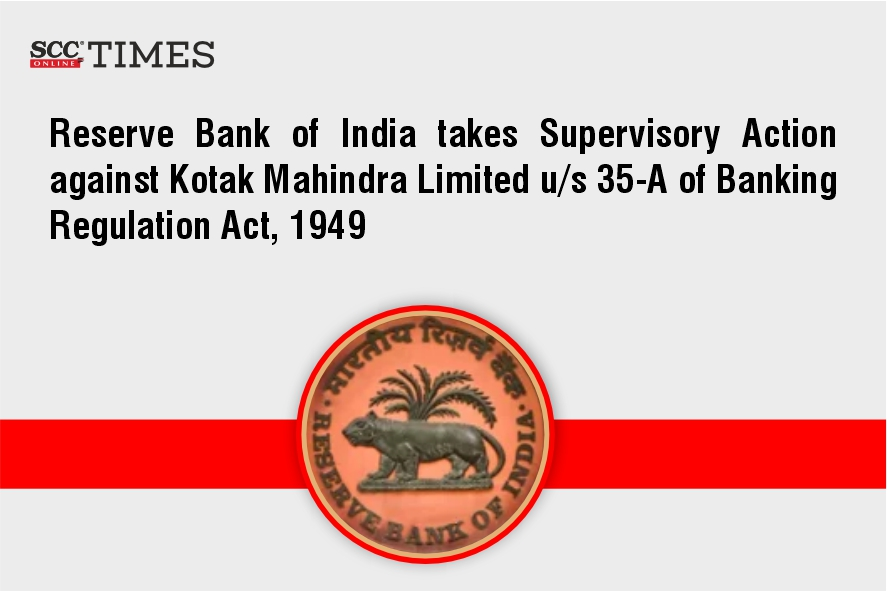 SCC ONLINE TIMES

Reserve Bank of India takes Supervisory Action against Kotak Mahindra Limited u/s 35-A of Banking Regulation Act, 1949

भारतीय रिज़र्व बैंक

RESERVE BANK OF INDIA